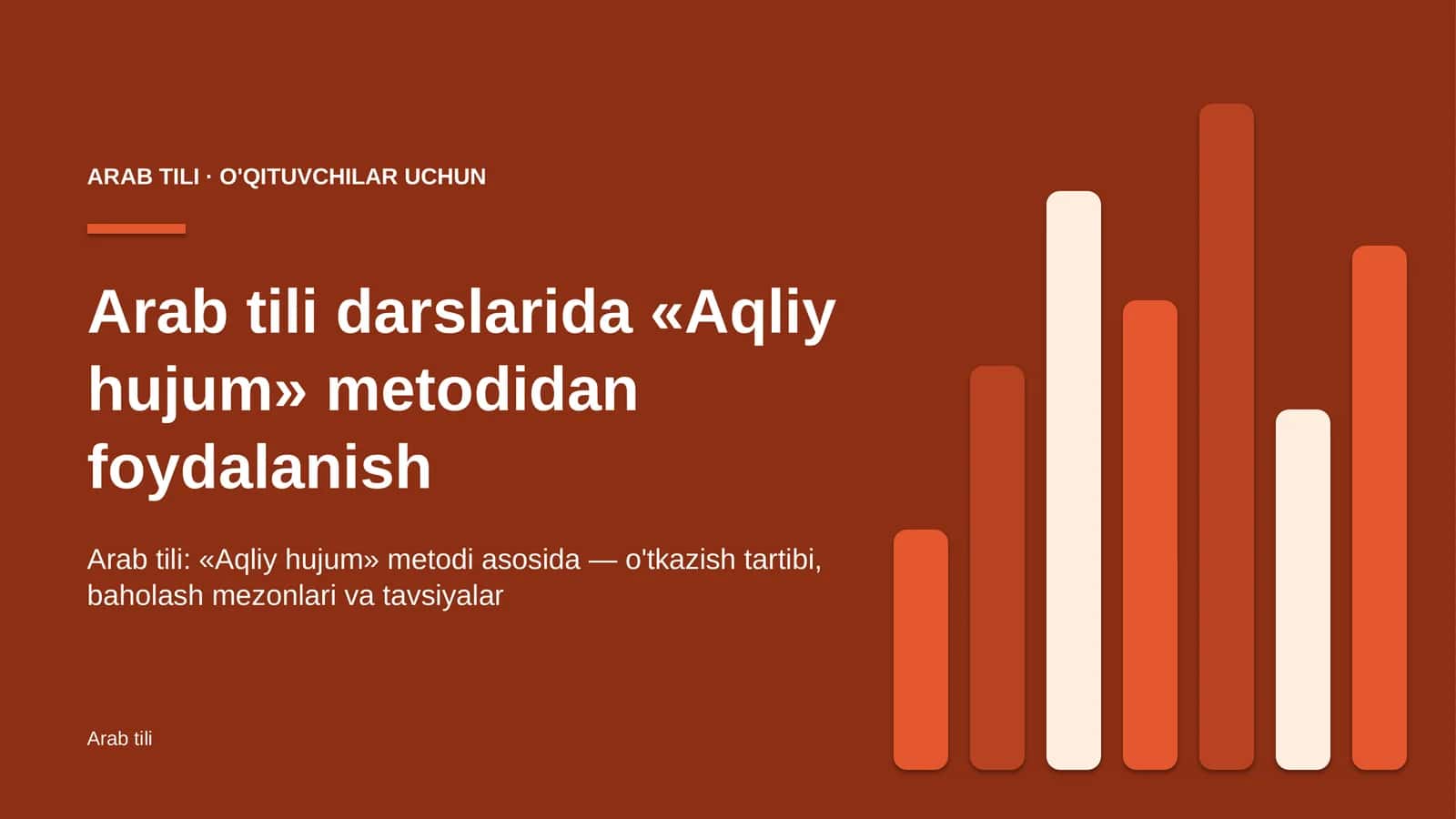 ARAB TILI · O'QITUVCHILAR UCHUN

Arab tili darslarida «Aqliy hujum» metodidan foydalanish

Arab tili: «Aqliy hujum» metodi asosida — o'tkazish tartibi, baholash mezonlari va tavsiyalar

Arab tili